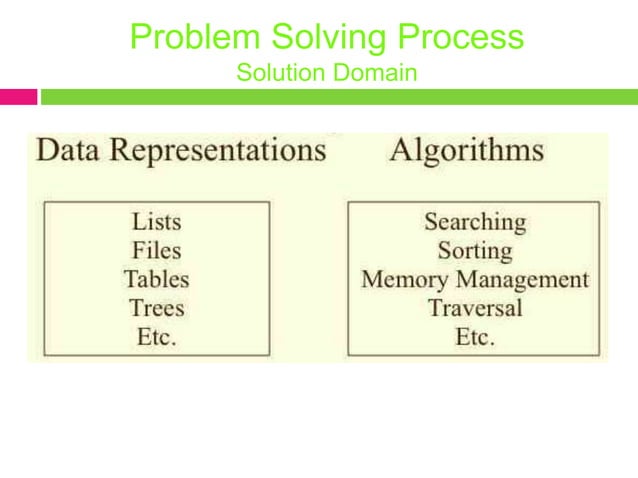 Problem Solving Process
Solution Domain

Data Representations

Lists
Files
Tables
Trees
Etc.

Algorithms

Searching
Sorting
Memory Management
Traversal
Etc.